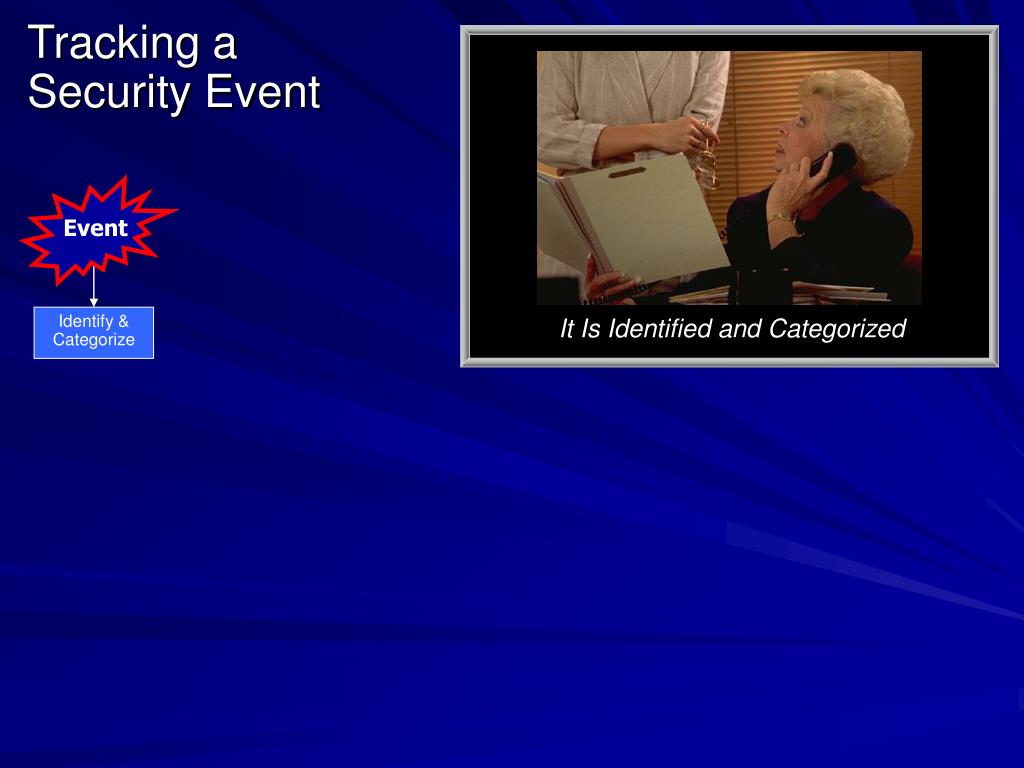 Tracking a Security Event

Event

Identify & Categorize

It Is Identified and Categorized